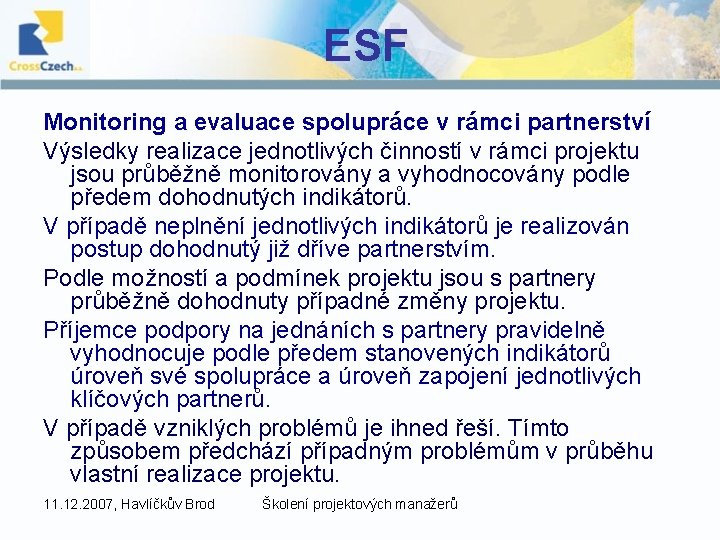 CrossCzech a.s.

ESF

Monitoring a evaluace spolupráce v rámci partnerství

Výsledky realizace jednotlivých činností v rámci projektu jsou průběžně monitorovány a vyhodnocovány podle předem dohodnutých indikátorů.

V případě neplnění jednotlivých indikátorů je realizován postup dohodnutý již dříve partnerstvím.

Podle možností a podmínek projektu jsou s partnery průběžně dohodnuty případné změny projektu.

Příjemce podpory na jednáních s partnery pravidelně vyhodnocuje podle předem stanovených indikátorů úroveň své spolupráce a úroveň zapojení jednotlivých klíčových partnerů.

V případě vzniklých problémů je ihned řeší. Tímto způsobem předchází případným problémům v průběhu vlastní realizace projektu.

11.12.2007, Havlíčkův Brod Školení projektových manažerů